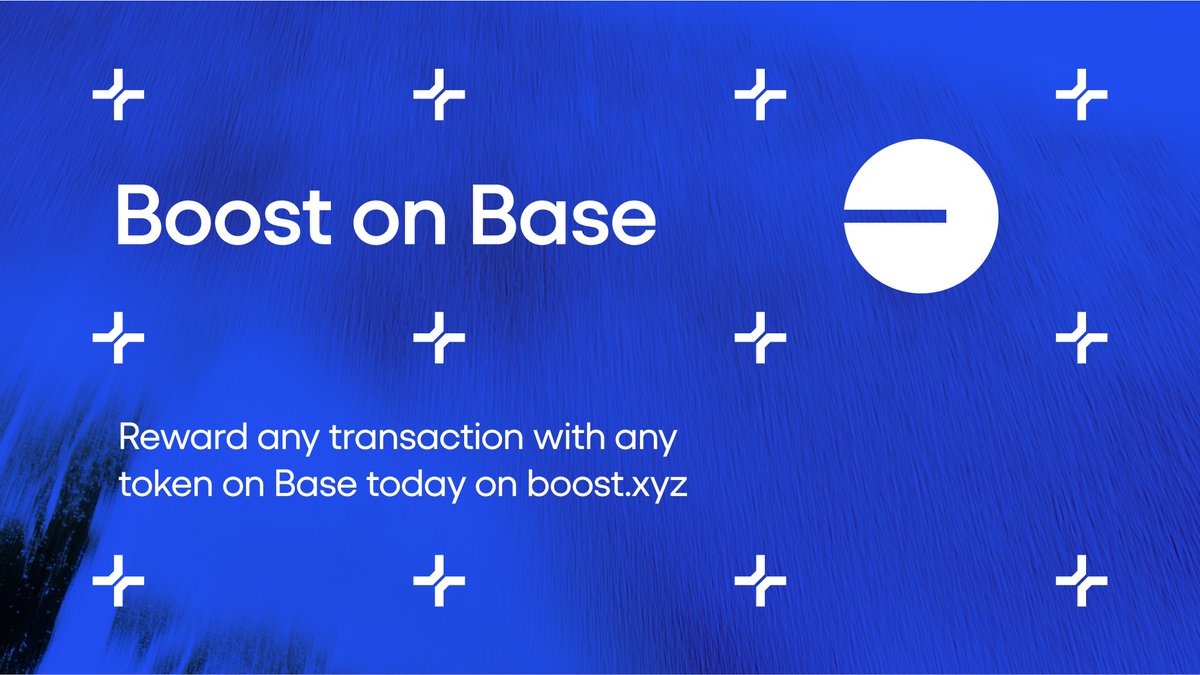 Boost on Base

Reward any transaction with any token on Base today on boost.xyz